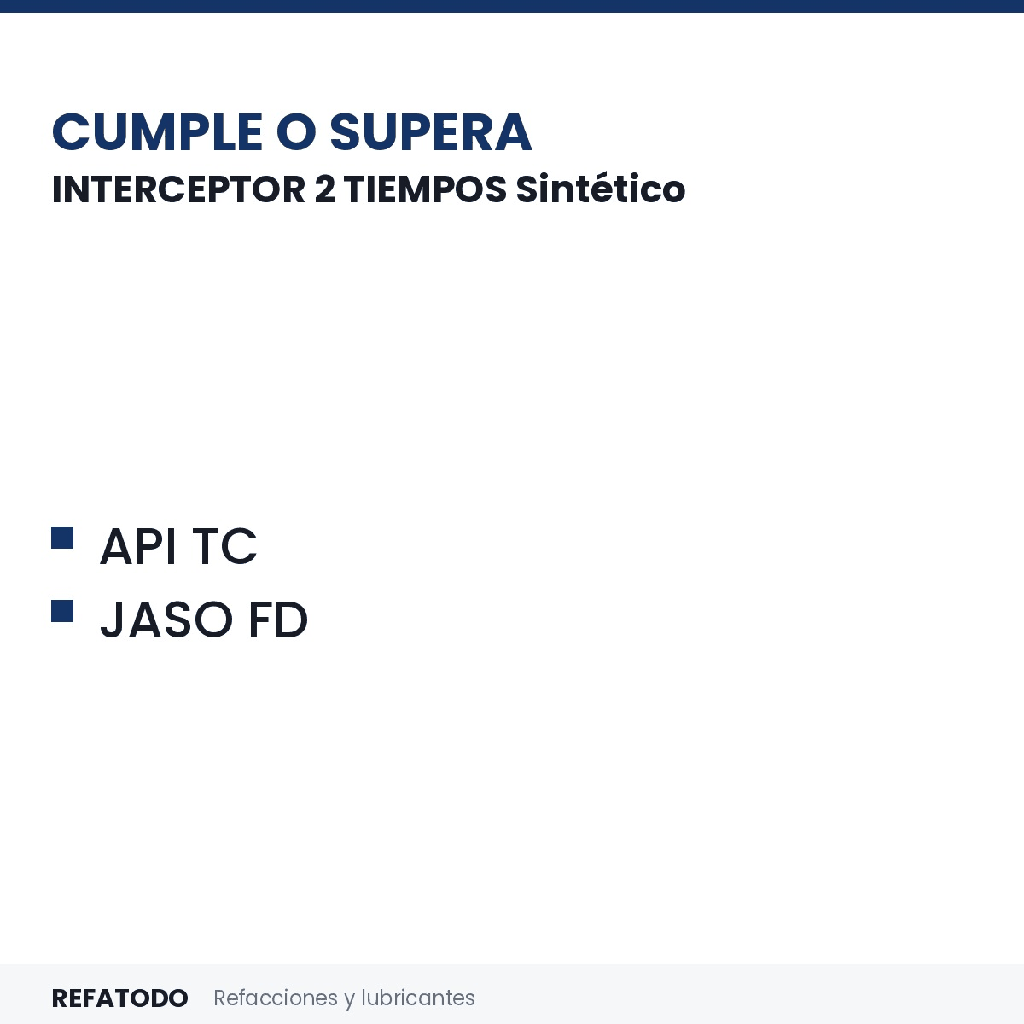 CUMPLE O SUPERA
INTERCEPTOR 2 TIEMPOS Sintético

API TC
JASO FD

REFATODO Refacciones y lubricantes